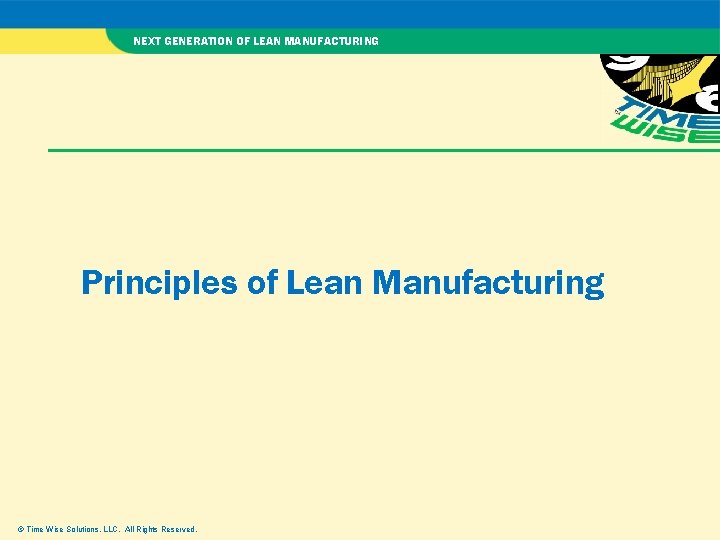 NEXT GENERATION OF LEAN MANUFACTURING

TIME WISE

Principles of Lean Manufacturing

© Time Wise Solutions, LLC. All Rights Reserved.